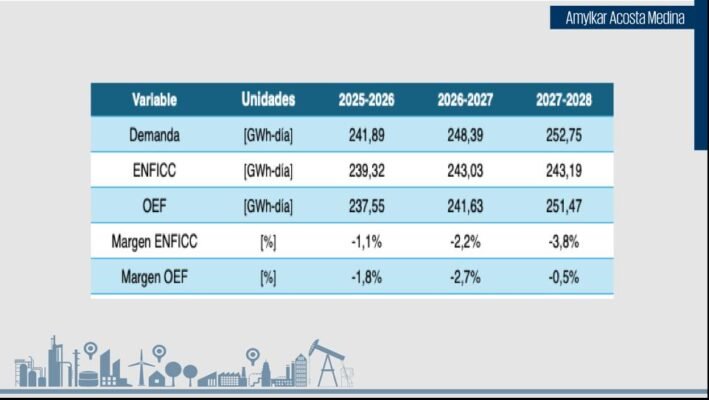 Amylkar Acosta Medina

| Variable | Unidades | 2025-2026 | 2026-2027 | 2027-2028 |
|---|---|---|---|---|
| Demanda | [GWh-día] | 241,89 | 248,39 | 252,75 |
| ENFICC | [GWh-día] | 239,32 | 243,03 | 243,19 |
| OEF | [GWh-día] | 237,55 | 241,63 | 251,47 |
| Margen ENFICC | [%] | -1,1% | -2,2% | -3,8% |
| Margen OEF | [%] | -1,8% | -2,7% | -0,5% |